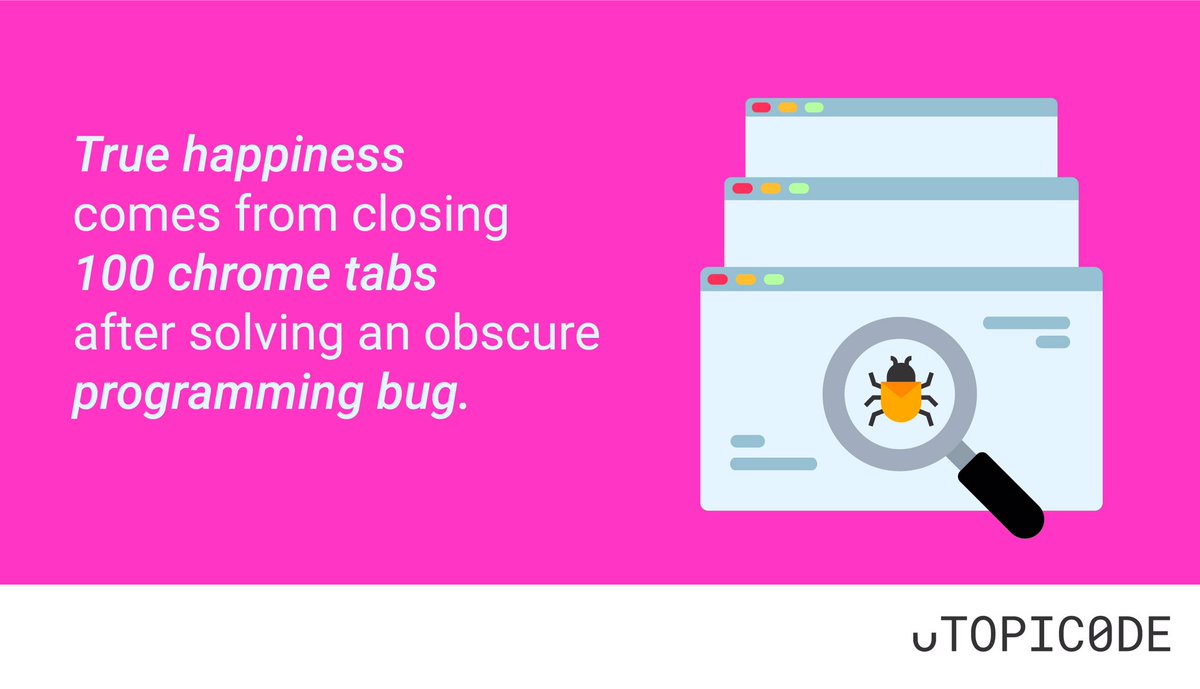 True happiness comes from closing 100 chrome tabs after solving an obscure programming bug.

UTOPIC0DE